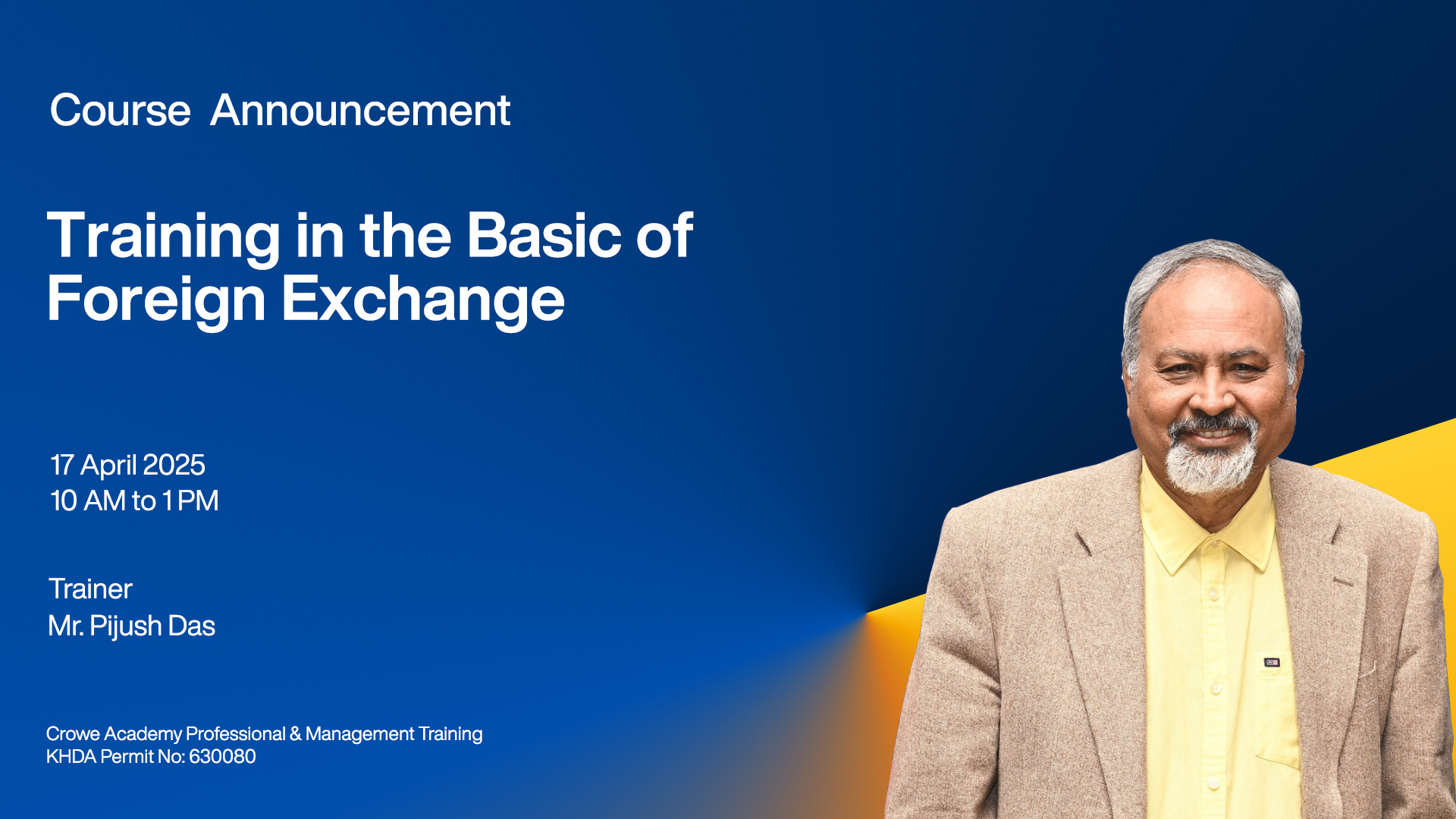 Course Announcement

Training in the Basic of Foreign Exchange

17 April 2025
10 AM to 1 PM

Trainer
Mr. Pijush Das

Crowe Academy Professional & Management Training
KHDA Permit No: 630080